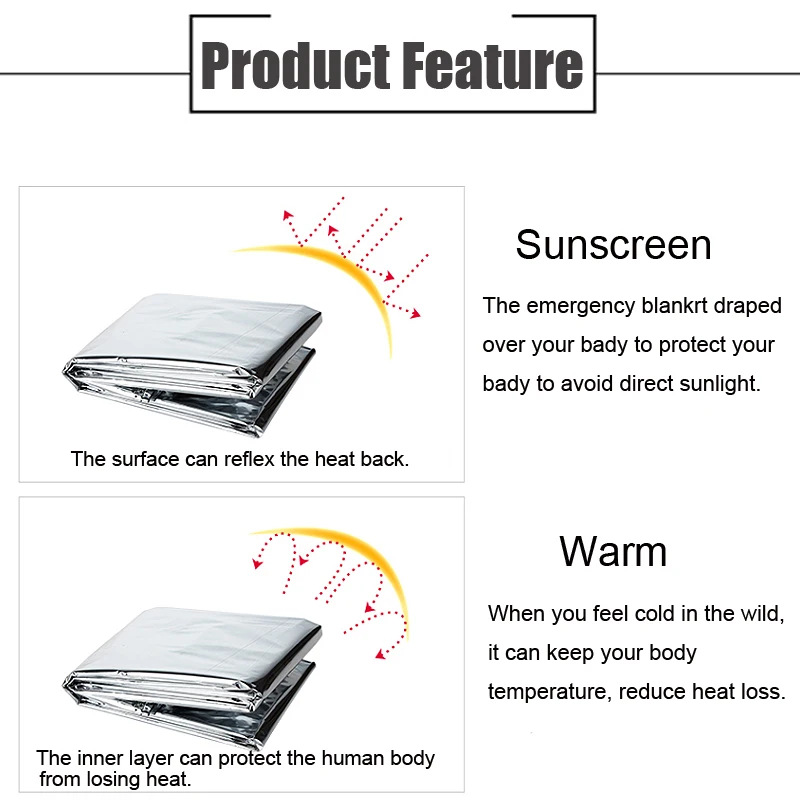 Product Feature

The surface can reflex the heat back.

Sunscreen

The emergency blankrt draped over your bady to protect your bady to avoid direct sunlight.

The inner layer can protect the human body from losing heat.

Warm

When you feel cold in the wild, it can keep your body temperature, reduce heat loss.